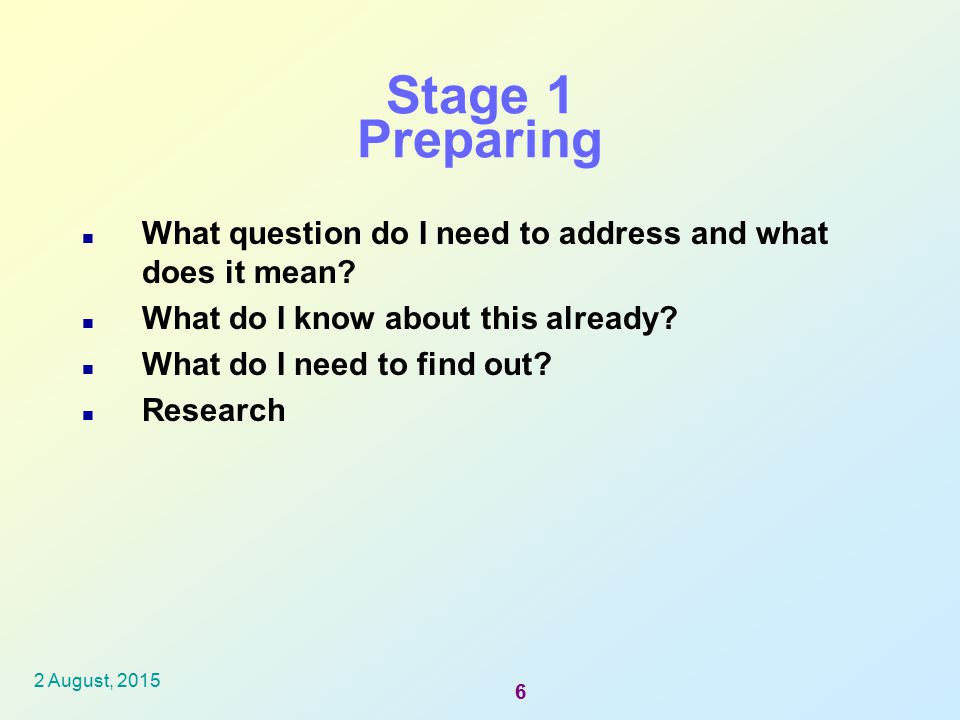 Stage 1
Preparing

- What question do I need to address and what does it mean?
- What do I know about this already?
- What do I need to find out?
- Research

2 August, 2015

6